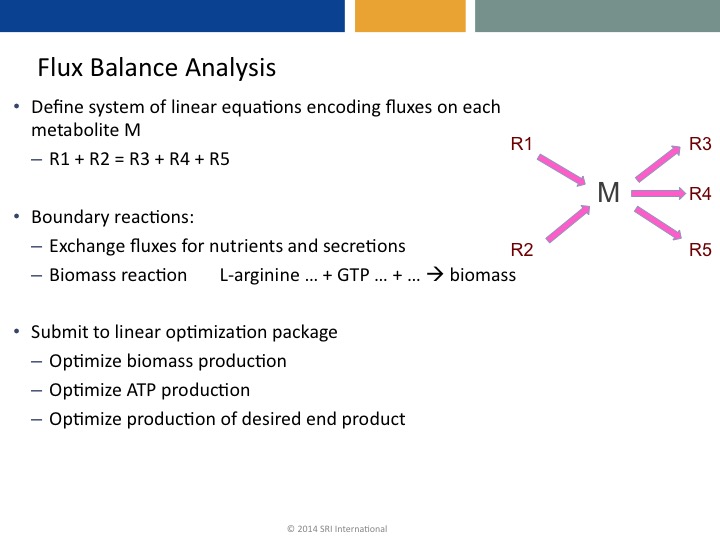 Flux Balance Analysis

• Define system of linear equations encoding fluxes on each metabolite M
– R1 + R2 = R3 + R4 + R5

• Boundary reactions:
– Exchange fluxes for nutrients and secretions
– Biomass reaction L-arginine … + GTP … + … → biomass

• Submit to linear optimization package
– Optimize biomass production
– Optimize ATP production
– Optimize production of desired end product

R1
R2
M
R3
R4
R5

© 2014 SRI International